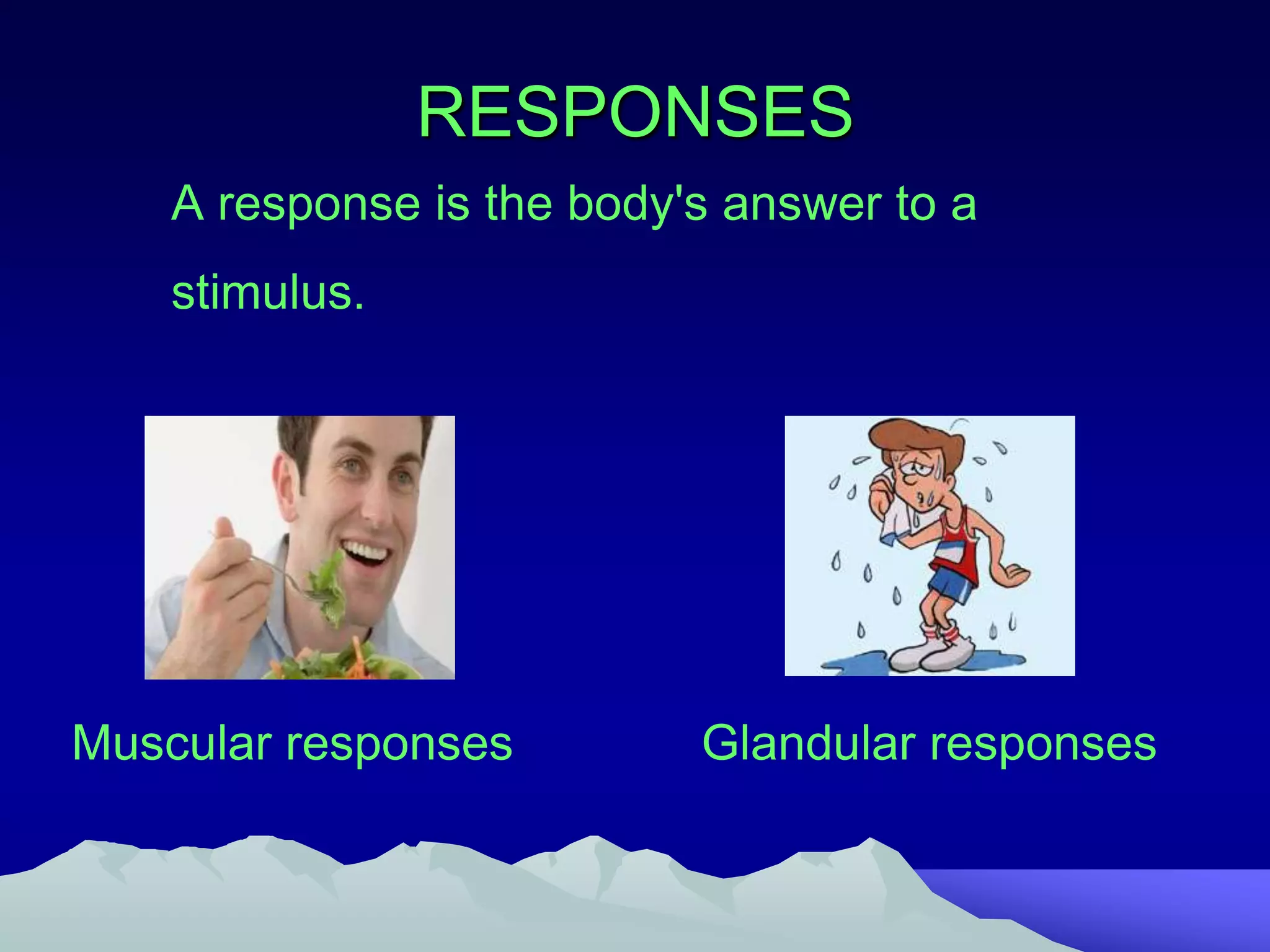 RESPONSES

A response is the body's answer to a stimulus.

Muscular responses

Glandular responses